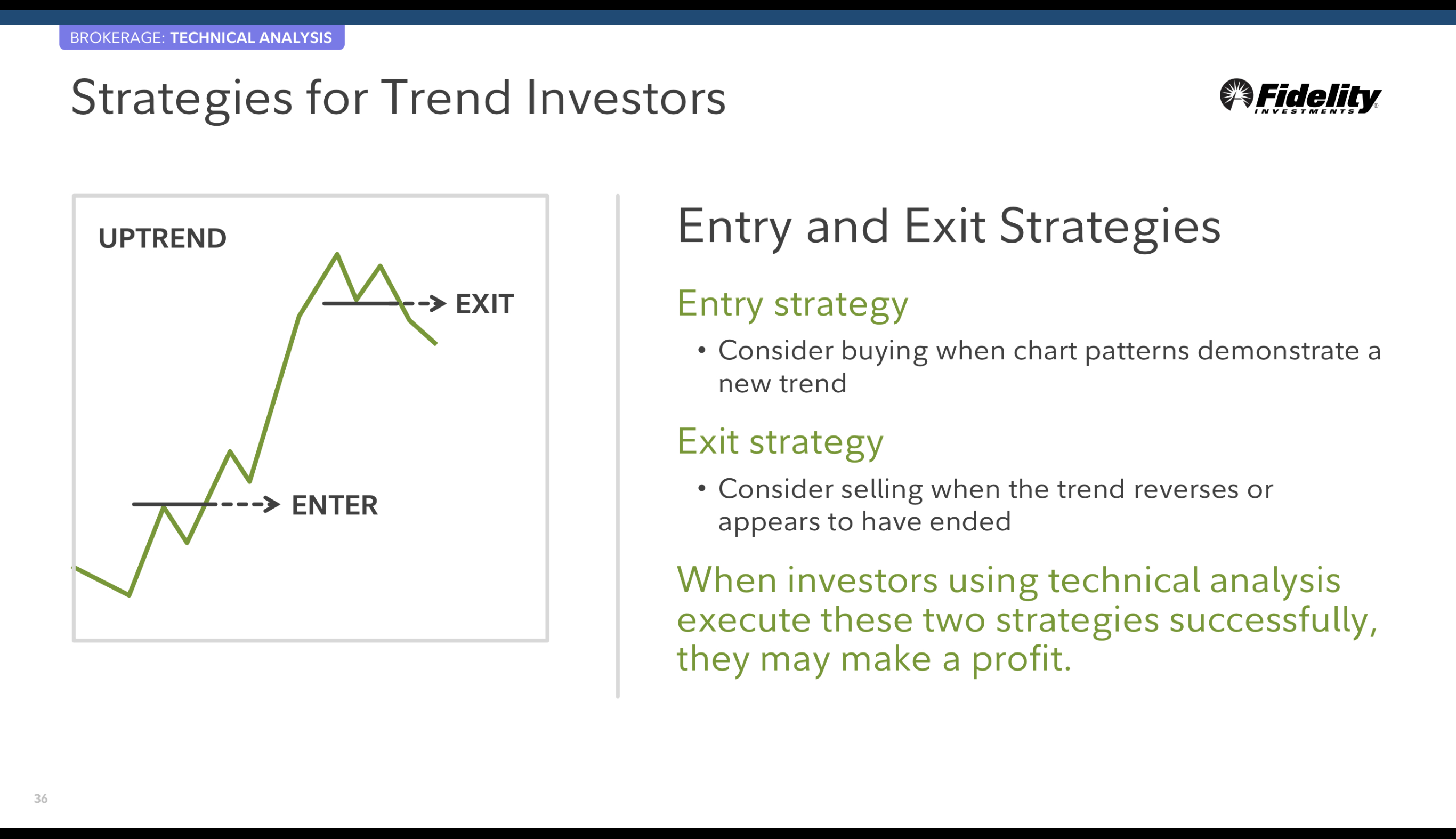 BROKERAGE: TECHNICAL ANALYSIS

Strategies for Trend Investors

Fidelity INVESTMENTS

UPTREND

EXIT

ENTER

Entry and Exit Strategies

Entry strategy

• Consider buying when chart patterns demonstrate a new trend

Exit strategy

• Consider selling when the trend reverses or appears to have ended

When investors using technical analysis execute these two strategies successfully, they may make a profit.

36